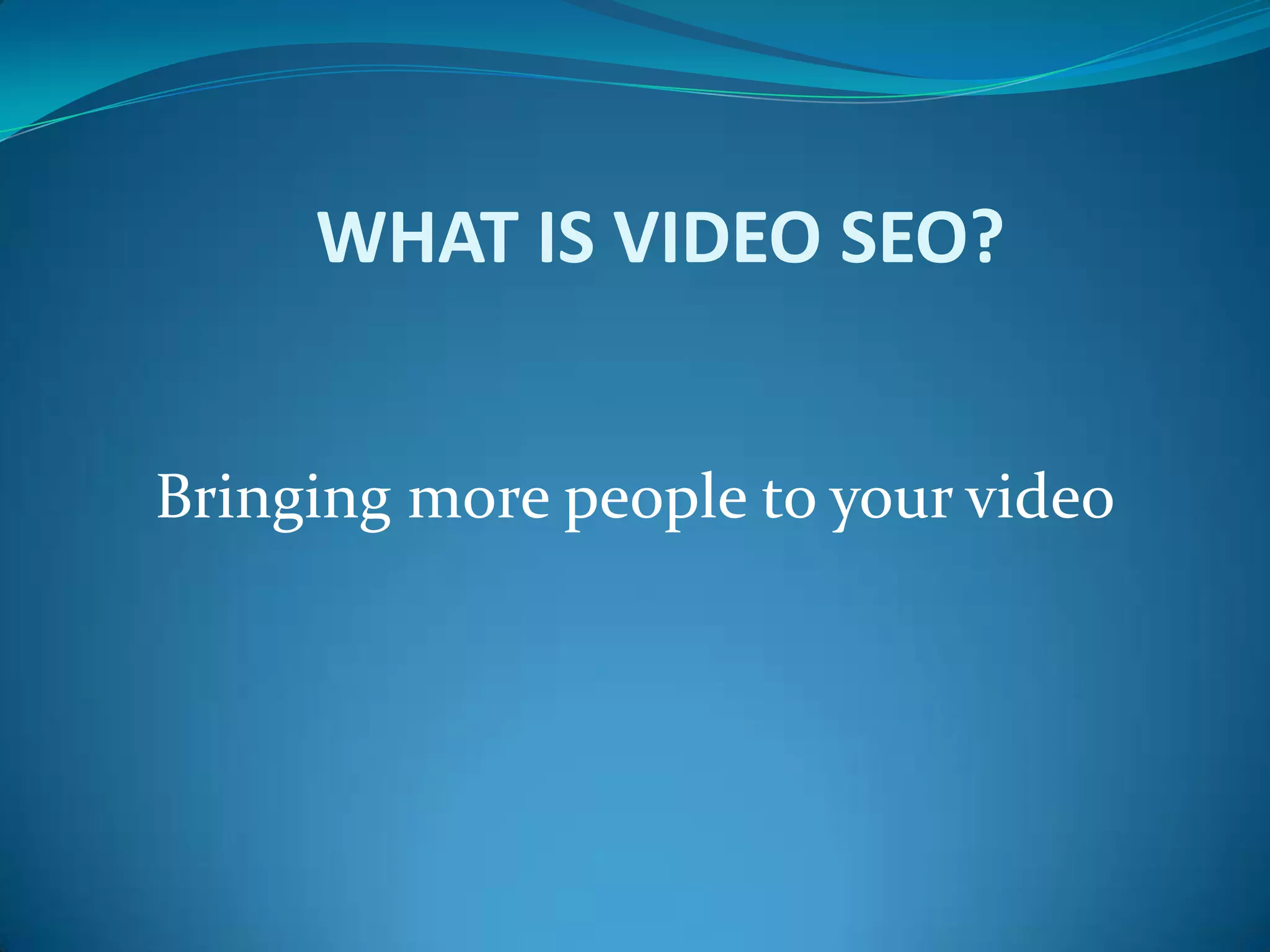 WHAT IS VIDEO SEO?

Bringing more people to your video